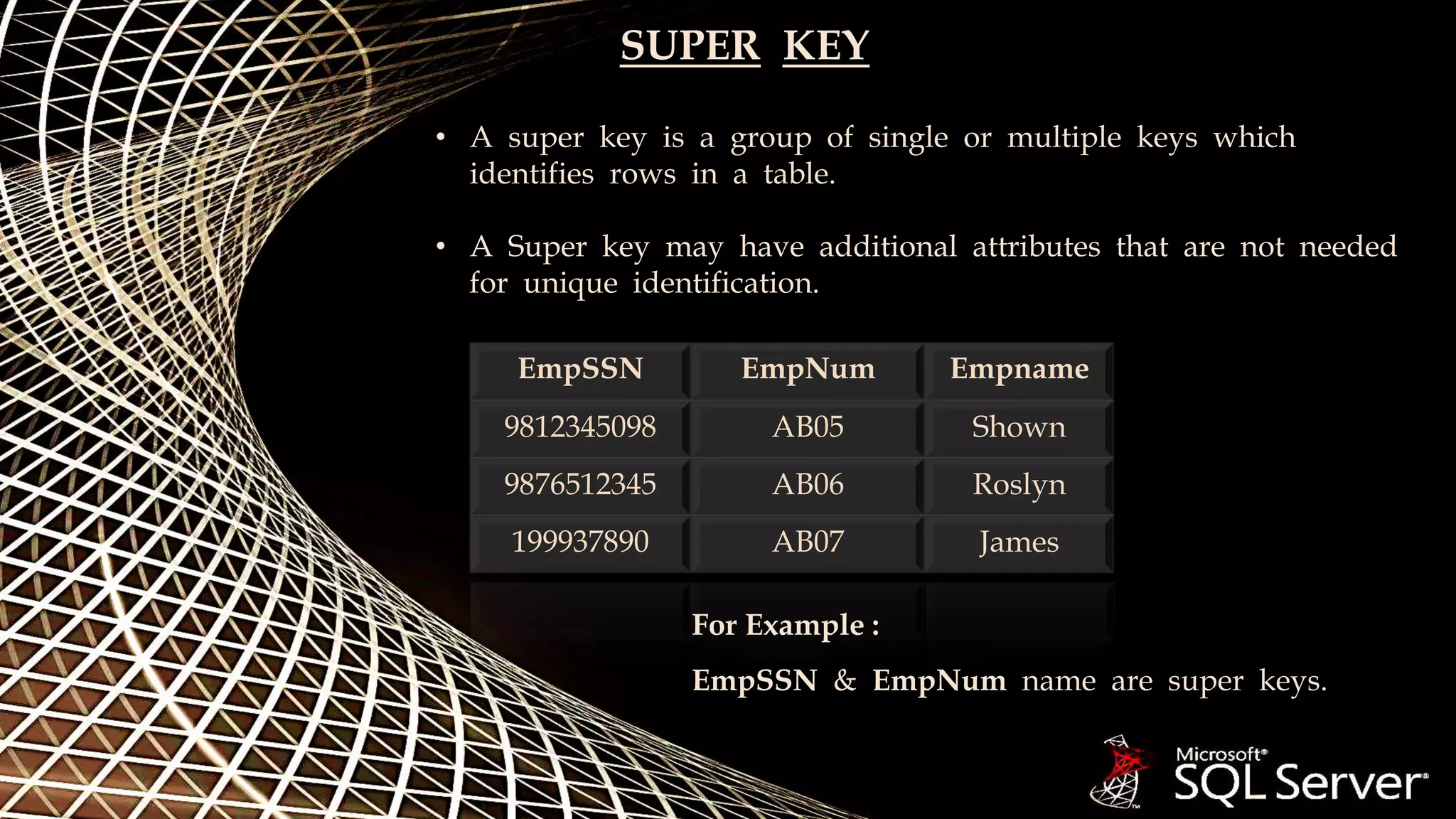 SUPER KEY

• A super key is a group of single or multiple keys which identifies rows in a table.

• A Super key may have additional attributes that are not needed for unique identification.

| EmpSSN | EmpNum | Empname |
|---|---|---|
| 9812345098 | AB05 | Shown |
| 9876512345 | AB06 | Roslyn |
| 199937890 | AB07 | James |

For Example :

EmpSSN & EmpNum name are super keys.

Microsoft® SQL Server®